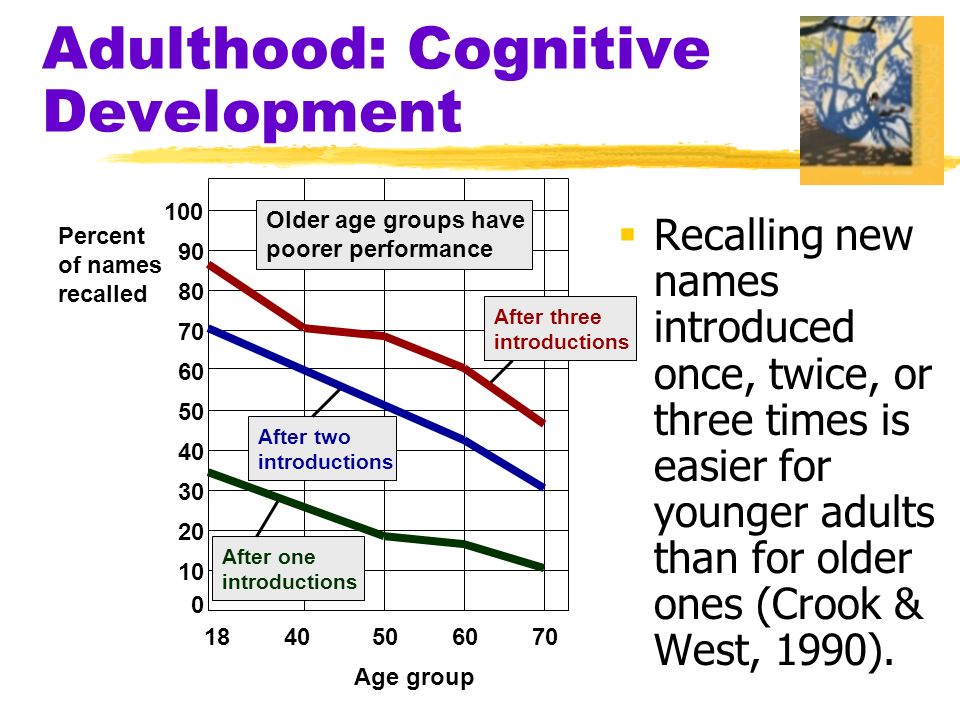 Adulthood: Cognitive Development

Percent of names recalled

100
90
80
70
60
50
40
30
20
10
0

Older age groups have poorer performance

After three introductions

After two introductions

After one introductions

18
40
50
60
70

Age group

Recalling new names introduced once, twice, or three times is easier for younger adults than for older ones (Crook & West, 1990).